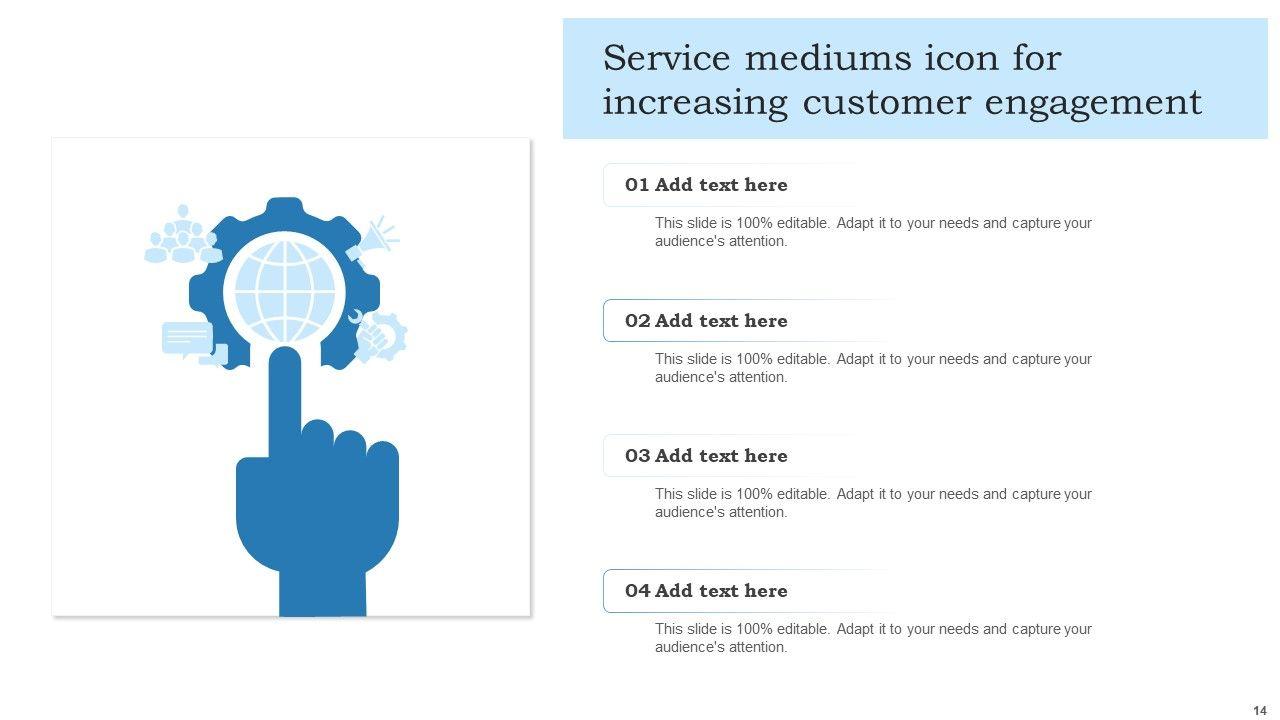 Service mediums icon for increasing customer engagement

01 Add text here

This slide is 100% editable. Adapt it to your needs and capture your audience's attention.

02 Add text here

This slide is 100% editable. Adapt it to your needs and capture your audience's attention.

03 Add text here

This slide is 100% editable. Adapt it to your needs and capture your audience's attention.

04 Add text here

This slide is 100% editable. Adapt it to your needs and capture your audience's attention.

14